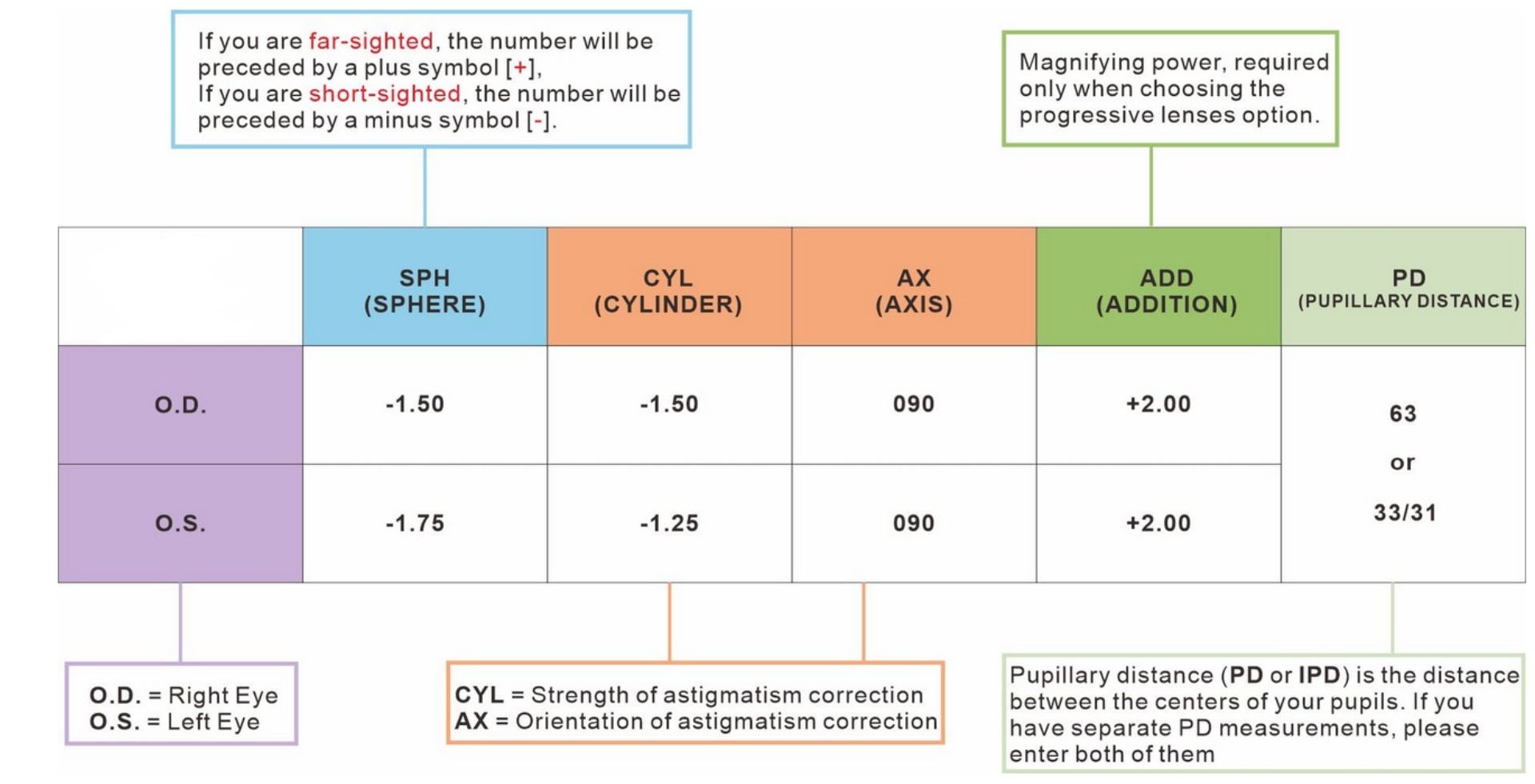 If you are far-sighted, the number will be preceded by a plus symbol [+],
If you are short-sighted, the number will be preceded by a minus symbol [-].

Magnifying power, required only when choosing the progressive lenses option.

| | SPH (SPHERE) | CYL (CYLINDER) | AX (AXIS) | ADD (ADDITION) | PD (PUPILLARY DISTANCE) |
|---|---|---|---|---|---|
| O.D. | -1.50 | -1.50 | 090 | +2.00 | 63 or 33/31 |
| O.S. | -1.75 | -1.25 | 090 | +2.00 | |

O.D. = Right Eye
O.S. = Left Eye

CYL = Strength of astigmatism correction
AX = Orientation of astigmatism correction

Pupillary distance (PD or IPD) is the distance between the centers of your pupils. If you have separate PD measurements, please enter both of them